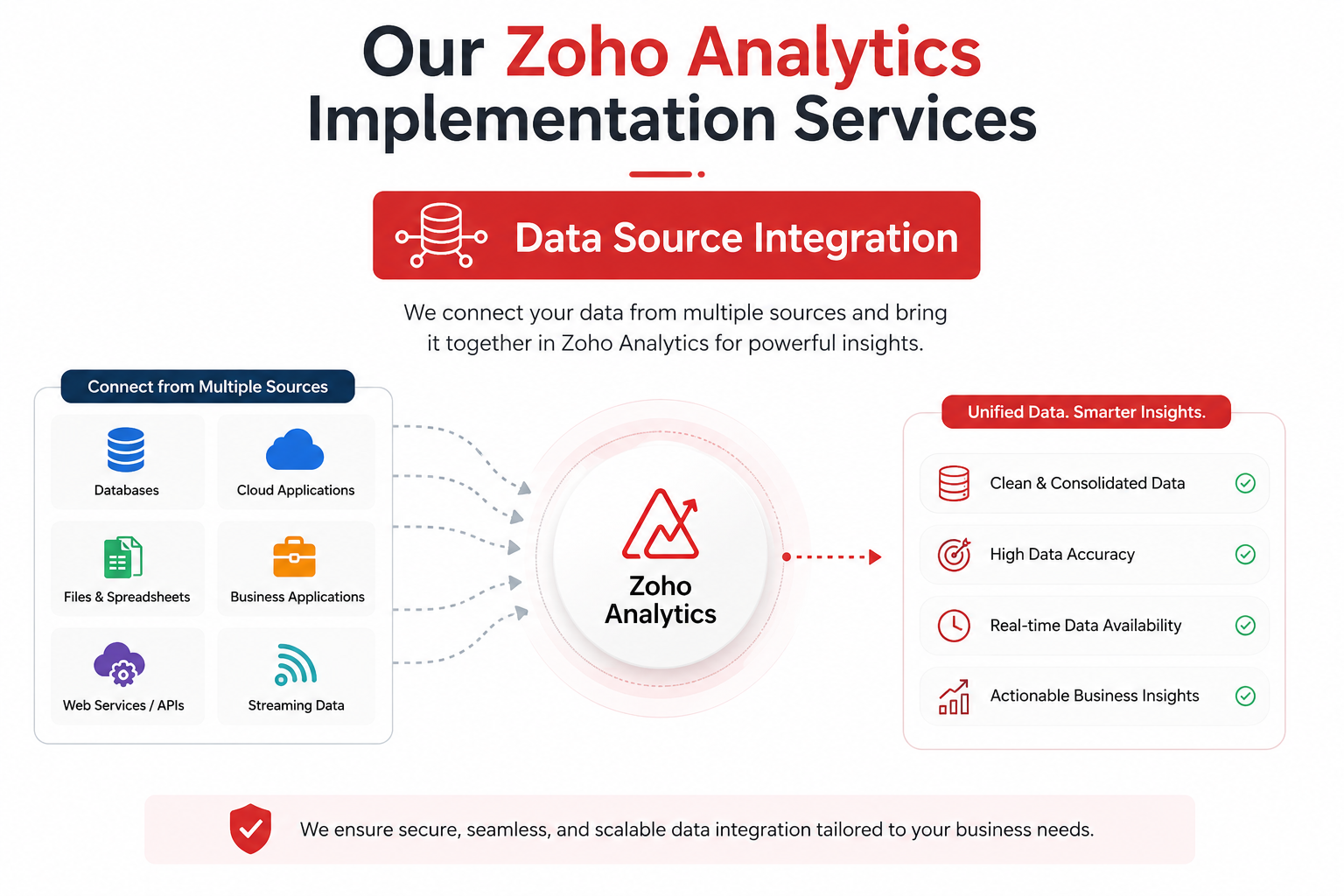 Our Zoho Analytics Implementation Services

Data Source Integration

We connect your data from multiple sources and bring it together in Zoho Analytics for powerful insights.

Connect from Multiple Sources

Databases

Cloud Applications

Files & Spreadsheets

Business Applications

Web Services / APIs

Streaming Data

Zoho Analytics

Unified Data. Smarter Insights.

Clean & Consolidated Data

High Data Accuracy

Real-time Data Availability

Actionable Business Insights

We ensure secure, seamless, and scalable data integration tailored to your business needs.